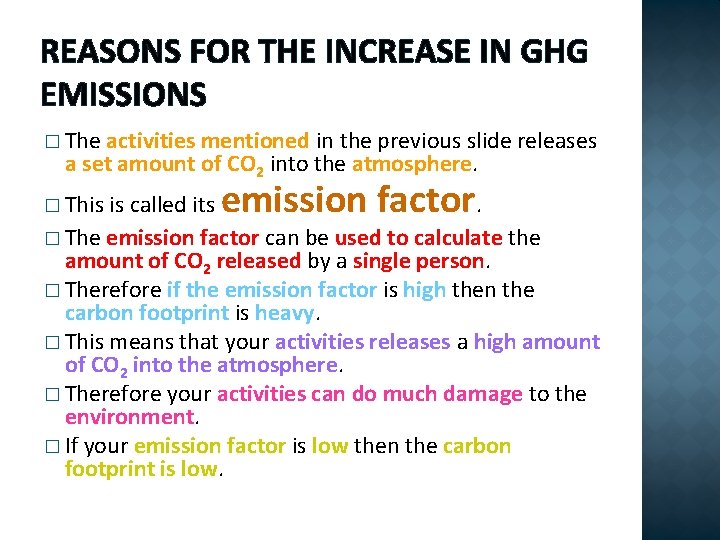 REASONS FOR THE INCREASE IN GHG EMISSIONS

□ The activities mentioned in the previous slide releases a set amount of $CO_2$ into the atmosphere.

□ This is called its emission factor.

□ The emission factor can be used to calculate the amount of $CO_2$ released by a single person.

□ Therefore if the emission factor is high then the carbon footprint is heavy.

□ This means that your activities releases a high amount of $CO_2$ into the atmosphere.

□ Therefore your activities can do much damage to the environment.

□ If your emission factor is low then the carbon footprint is low.